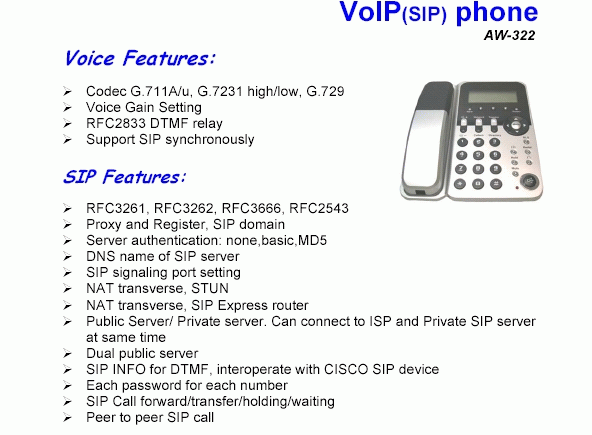 VoIP(SIP) phone
AW-322

Voice Features:

➢ Codec G.711A/u, G.7231 high/low, G.729
➢ Voice Gain Setting
➢ RFC2833 DTMF relay
➢ Support SIP synchronously

SIP Features:

➢ RFC3261, RFC3262, RFC3666, RFC2543
➢ Proxy and Register, SIP domain
➢ Server authentication: none,basic,MD5
➢ DNS name of SIP server
➢ SIP signaling port setting
➢ NAT transverse, STUN
➢ NAT transverse, SIP Express router
➢ Public Server/ Private server. Can connect to ISP and Private SIP server at same time
➢ Dual public server
➢ SIP INFO for DTMF, interoperate with CISCO SIP device
➢ Each password for each number
➢ SIP Call forward/transfer/holding/waiting
➢ Peer to peer SIP call